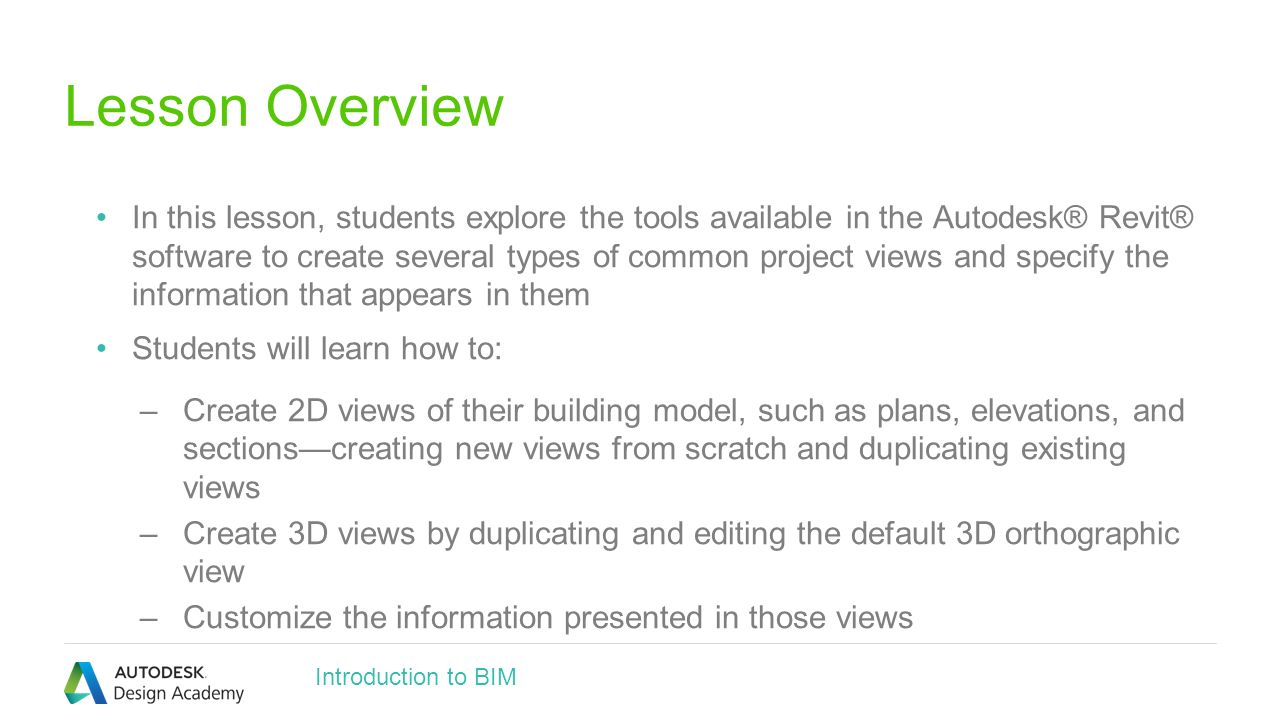 Lesson Overview

• In this lesson, students explore the tools available in the Autodesk® Revit® software to create several types of common project views and specify the information that appears in them

• Students will learn how to:

– Create 2D views of their building model, such as plans, elevations, and sections—creating new views from scratch and duplicating existing views

– Create 3D views by duplicating and editing the default 3D orthographic view

– Customize the information presented in those views

AUTODESK. Design Academy

Introduction to BIM